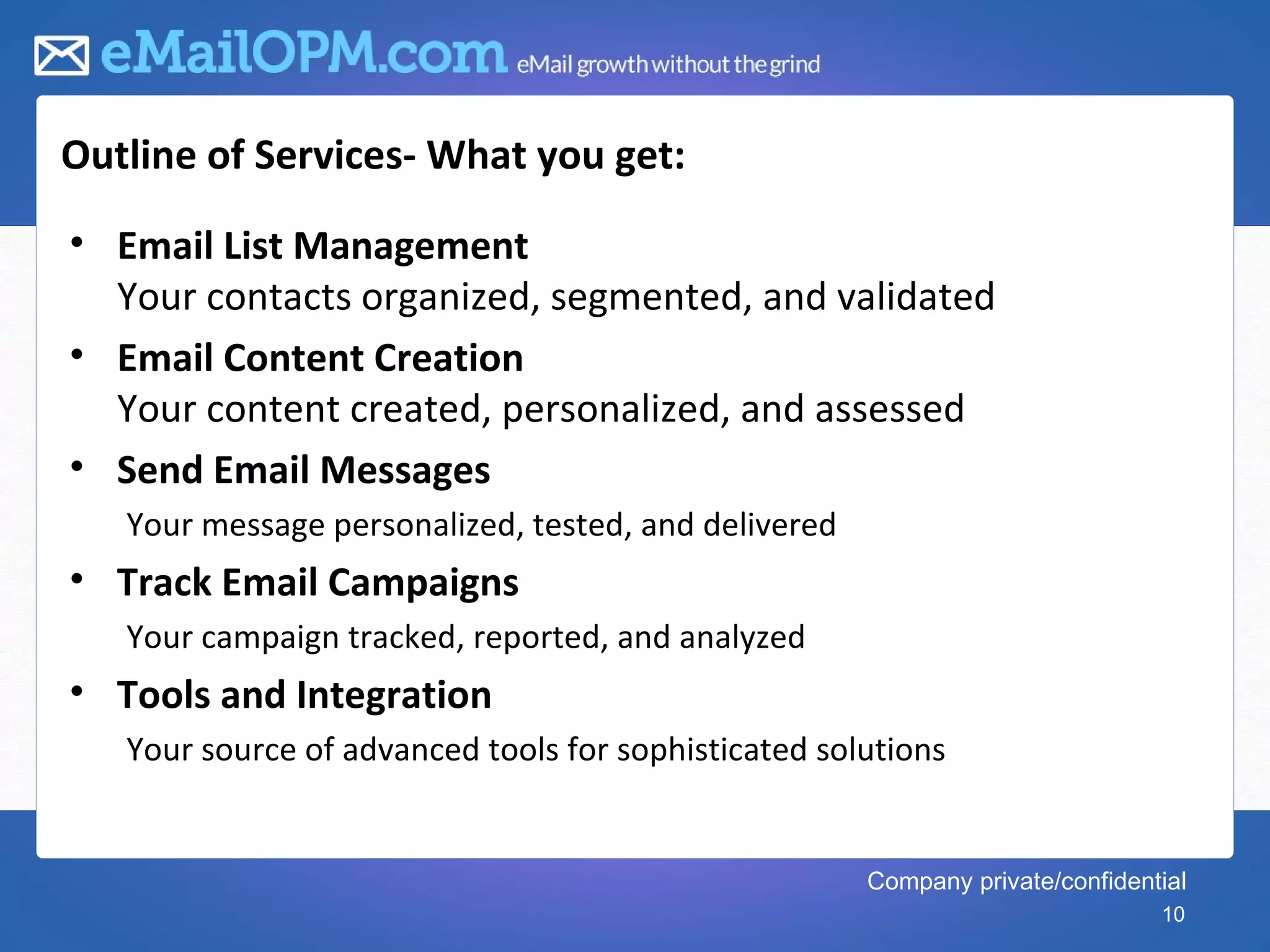 eMailOPM.com eMail growth without the grind

Outline of Services- What you get:

• Email List Management
Your contacts organized, segmented, and validated

• Email Content Creation
Your content created, personalized, and assessed

• Send Email Messages
Your message personalized, tested, and delivered

• Track Email Campaigns
Your campaign tracked, reported, and analyzed

• Tools and Integration
Your source of advanced tools for sophisticated solutions

Company private/confidential
10